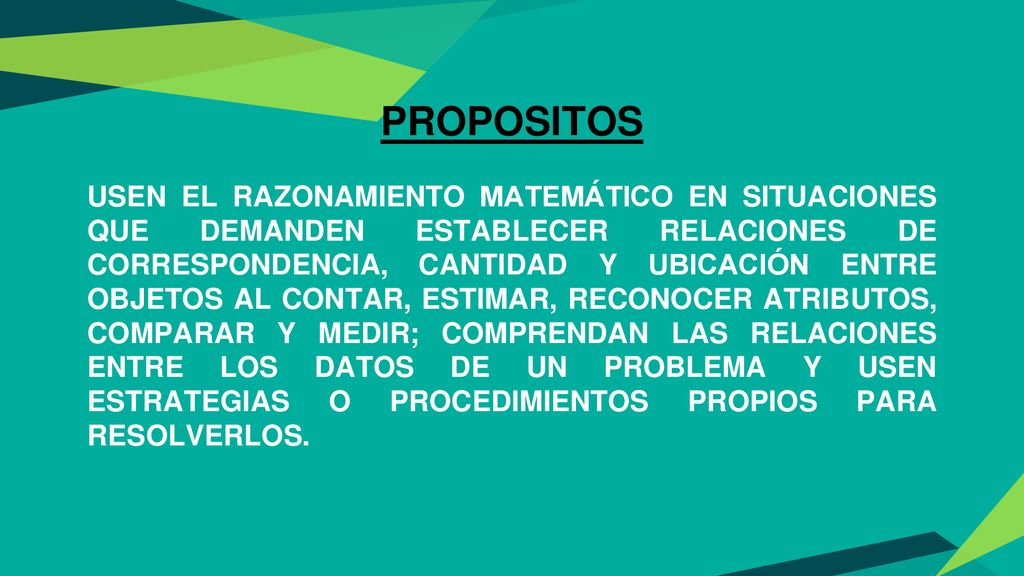 PROPOSITOS

USEN EL RAZONAMIENTO MATEMÁTICO EN SITUACIONES QUE DEMANDEN ESTABLECER RELACIONES DE CORRESPONDENCIA, CANTIDAD Y UBICACIÓN ENTRE OBJETOS AL CONTAR, ESTIMAR, RECONOCER ATRIBUTOS, COMPARAR Y MEDIR; COMPRENDAN LAS RELACIONES ENTRE LOS DATOS DE UN PROBLEMA Y USEN ESTRATEGIAS O PROCEDIMIENTOS PROPIOS PARA RESOLVERLOS.